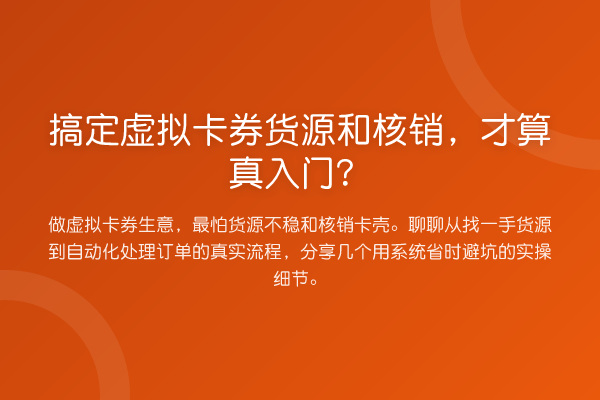 搞定虚拟卡券货源和核销，才算真入门？

做虚拟卡券生意，最怕货源不稳和核销卡壳。聊聊从找一手货源到自动化处理订单的真实流程，分享几个用系统省时避坑的实操细节。